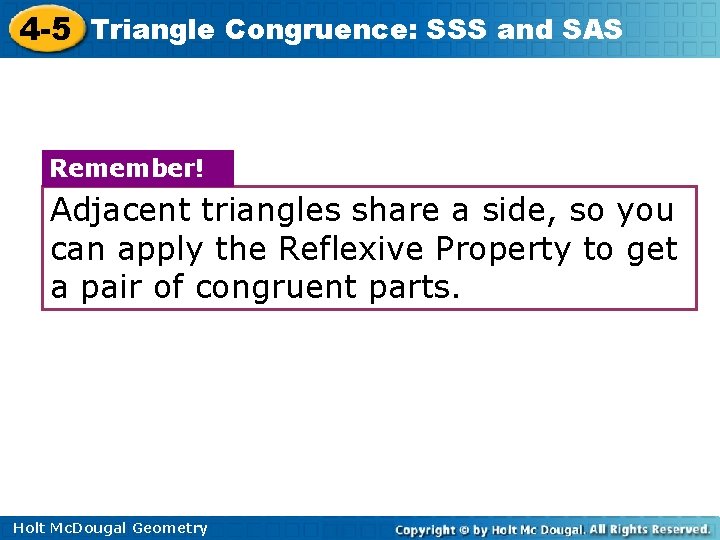 4-5 Triangle Congruence: SSS and SAS

Remember!

Adjacent triangles share a side, so you can apply the Reflexive Property to get a pair of congruent parts.

Holt McDougal Geometry

Copyright © by Holt Mc Dougal. All Rights Reserved.